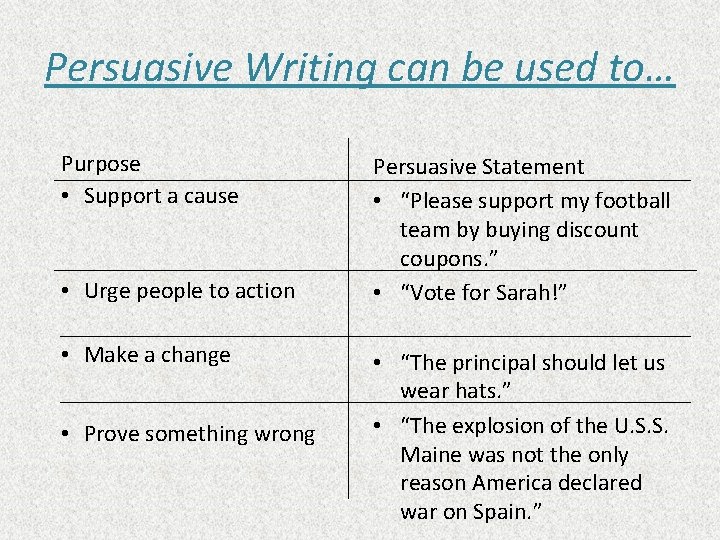 Persuasive Writing can be used to…

| Purpose | Persuasive Statement |
|---|---|
| • Support a cause | • “Please support my football team by buying discount coupons.” |
| • Urge people to action | • “Vote for Sarah!” |
| • Make a change | • “The principal should let us wear hats.” |
| • Prove something wrong | • “The explosion of the U.S.S. Maine was not the only reason America declared war on Spain.” |